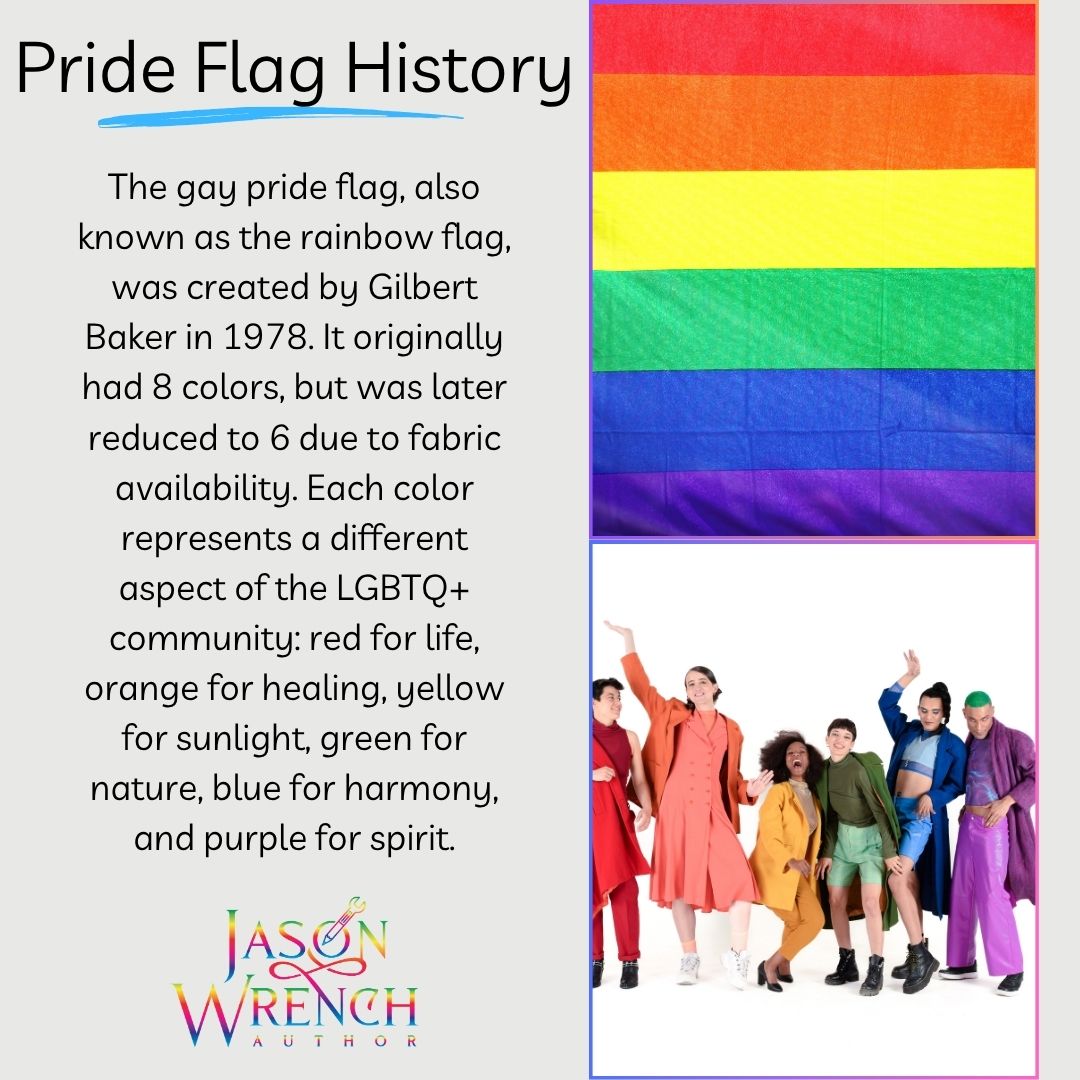 Pride Flag History

The gay pride flag, also known as the rainbow flag, was created by Gilbert Baker in 1978. It originally had 8 colors, but was later reduced to 6 due to fabric availability. Each color represents a different aspect of the LGBTQ+ community: red for life, orange for healing, yellow for sunlight, green for nature, blue for harmony, and purple for spirit.

JASON WRENCH
AUTHOR